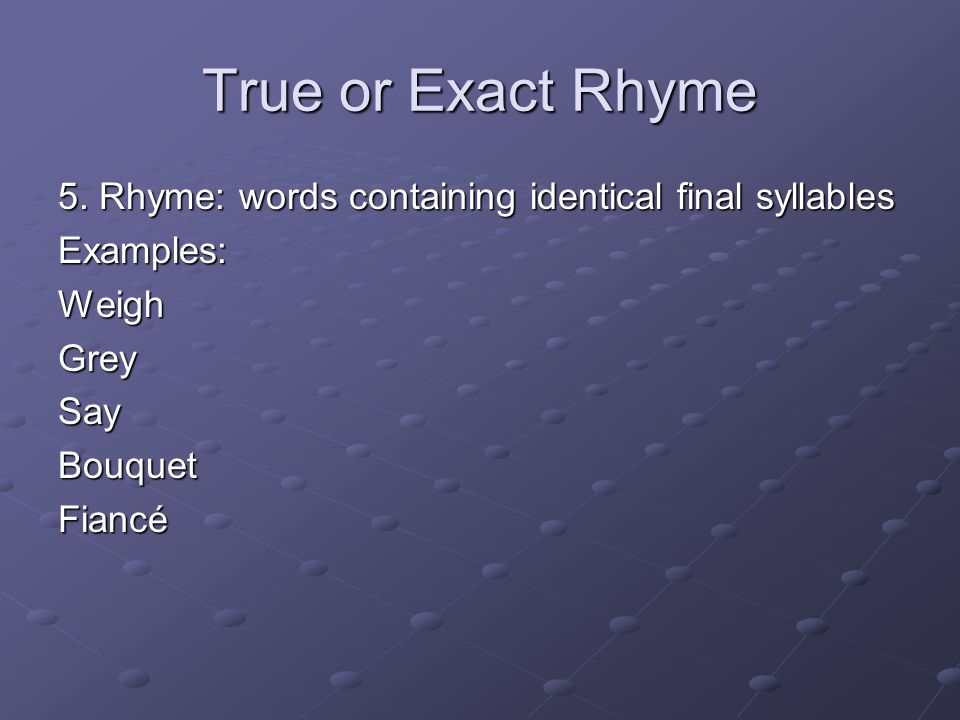 True or Exact Rhyme

5. Rhyme: words containing identical final syllables
Examples:
Weigh
Grey
Say
Bouquet
Fiancé